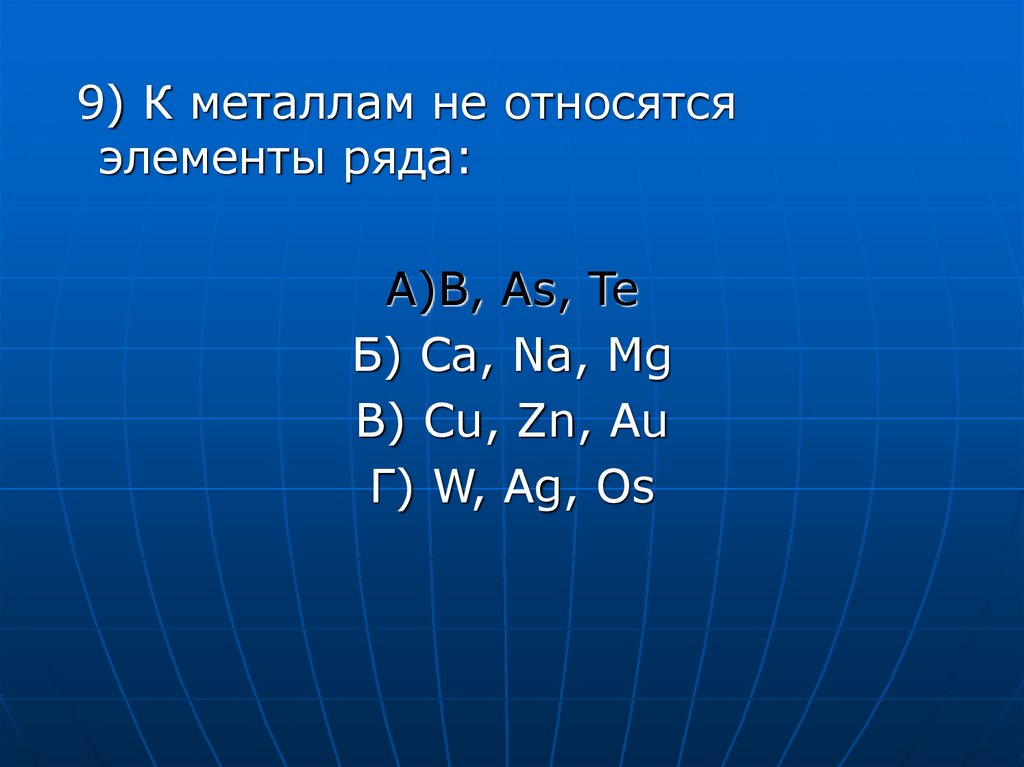 9) К металлам не относятся элементы ряда:

А)B, As, Te
Б) Ca, Na, Mg
В) Cu, Zn, Au
Г) W, Ag, Os